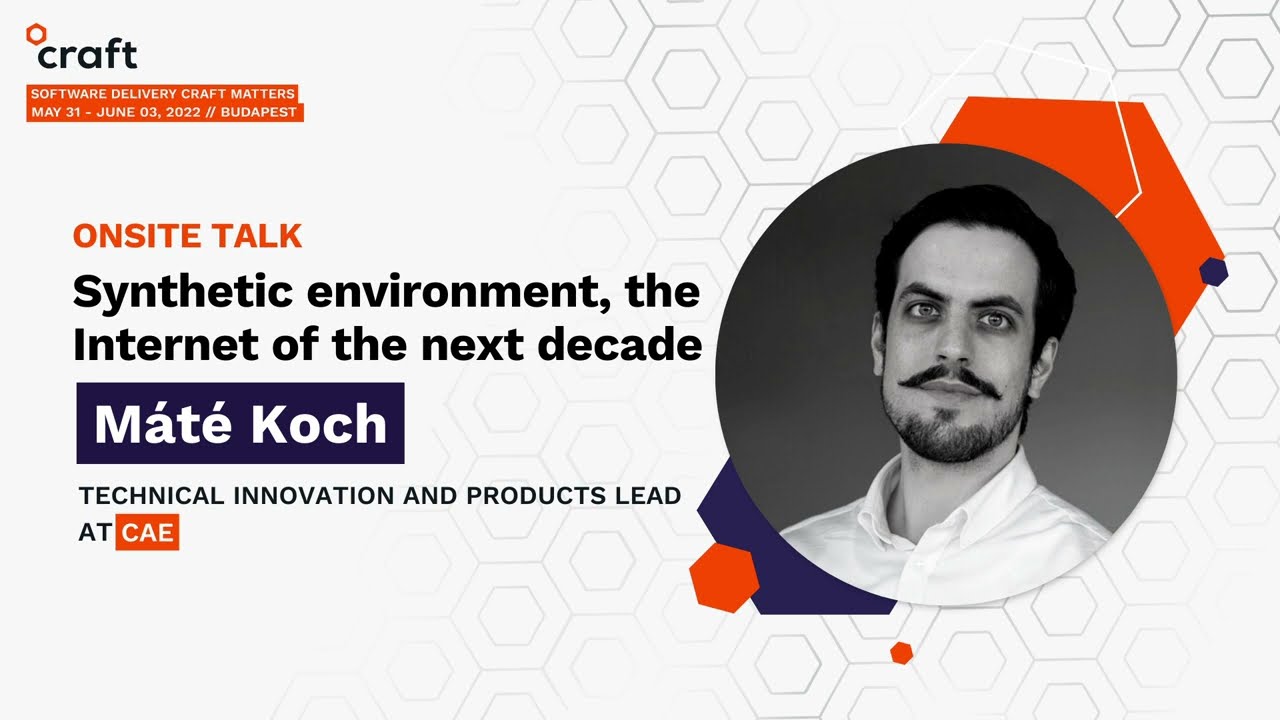 craft
SOFTWARE DELIVERY CRAFT MATTERS
MAY 31 - JUNE 03, 2022 // BUDAPEST

ONSITE TALK
Synthetic environment, the Internet of the next decade

Máté Koch

TECHNICAL INNOVATION AND PRODUCTS LEAD AT CAE